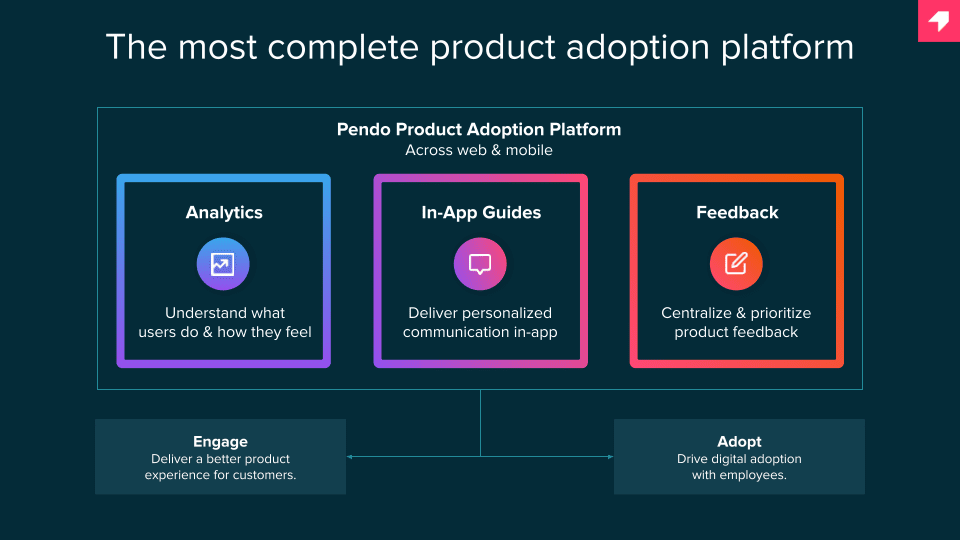 The most complete product adoption platform

Pendo Product Adoption Platform
Across web & mobile

Analytics
Understand what users do & how they feel

In-App Guides
Deliver personalized communication in-app

Feedback
Centralize & prioritize product feedback

Engage
Deliver a better product experience for customers.

Adopt
Drive digital adoption with employees.